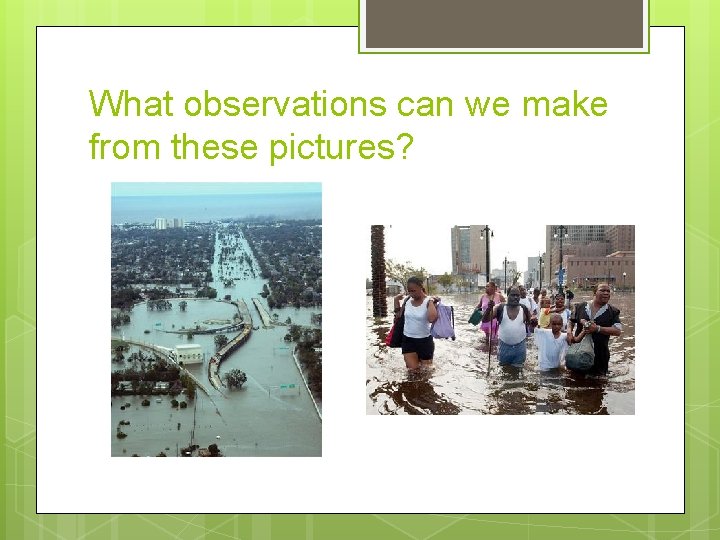 What observations can we make from these pictures?